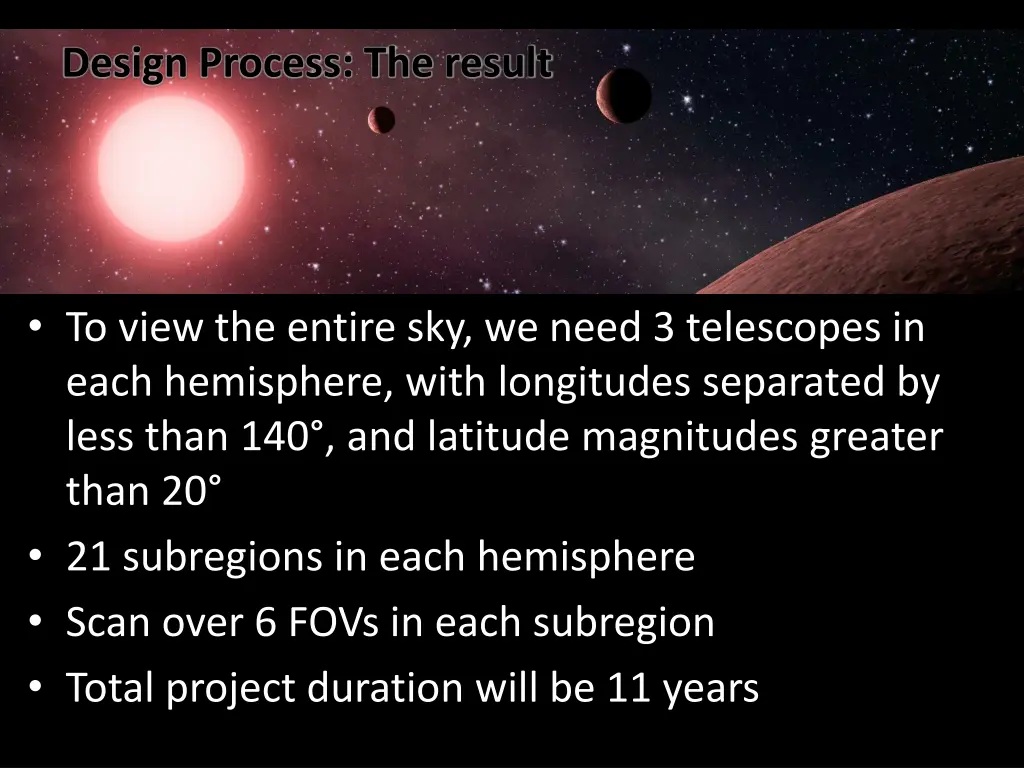 Design Process: The result

• To view the entire sky, we need 3 telescopes in each hemisphere, with longitudes separated by less than 140°, and latitude magnitudes greater than 20°
• 21 subregions in each hemisphere
• Scan over 6 FOVs in each subregion
• Total project duration will be 11 years